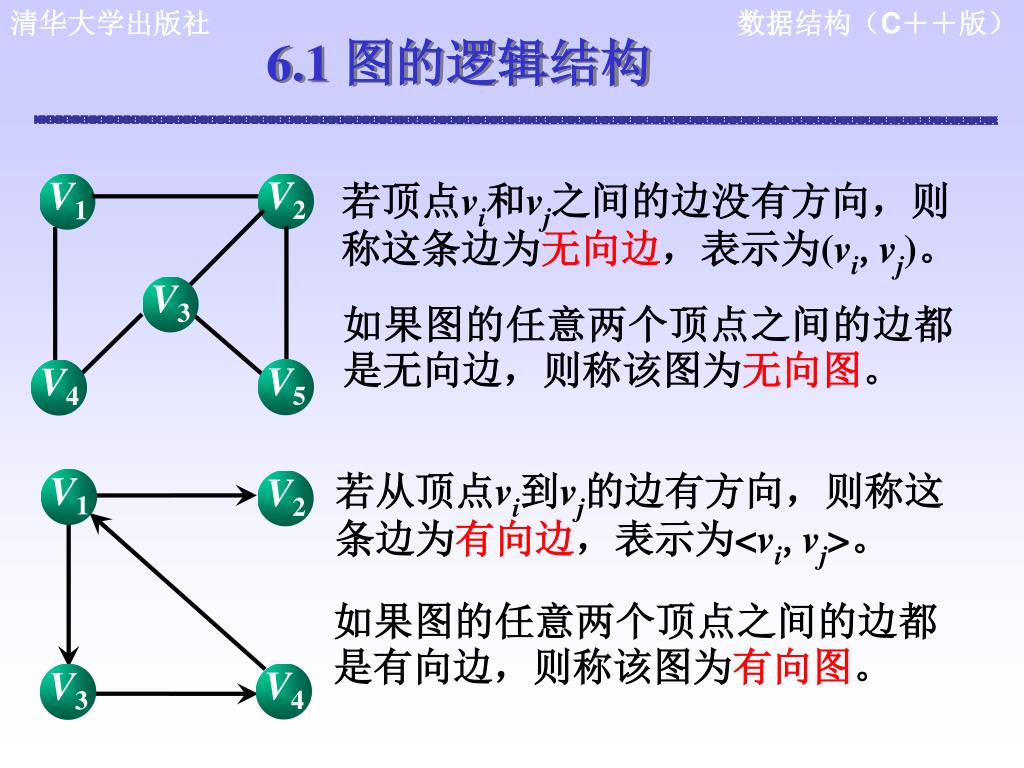 清华大学出版社

数据结构（C＋＋版）

6.1 图的逻辑结构

$V_1$ $V_2$ $V_3$ $V_4$ $V_5$

若顶点$v_i$和$v_j$之间的边没有方向，则称这条边为无向边，表示为$(v_i, v_j)$。

如果图的任意两个顶点之间的边都是无向边，则称该图为无向图。

$V_1$ $V_2$ $V_3$ $V_4$

若从顶点$v_i$到$v_j$的边有方向，则称这条边为有向边，表示为$<v_i, v_j>$。

如果图的任意两个顶点之间的边都是有向边，则称该图为有向图。